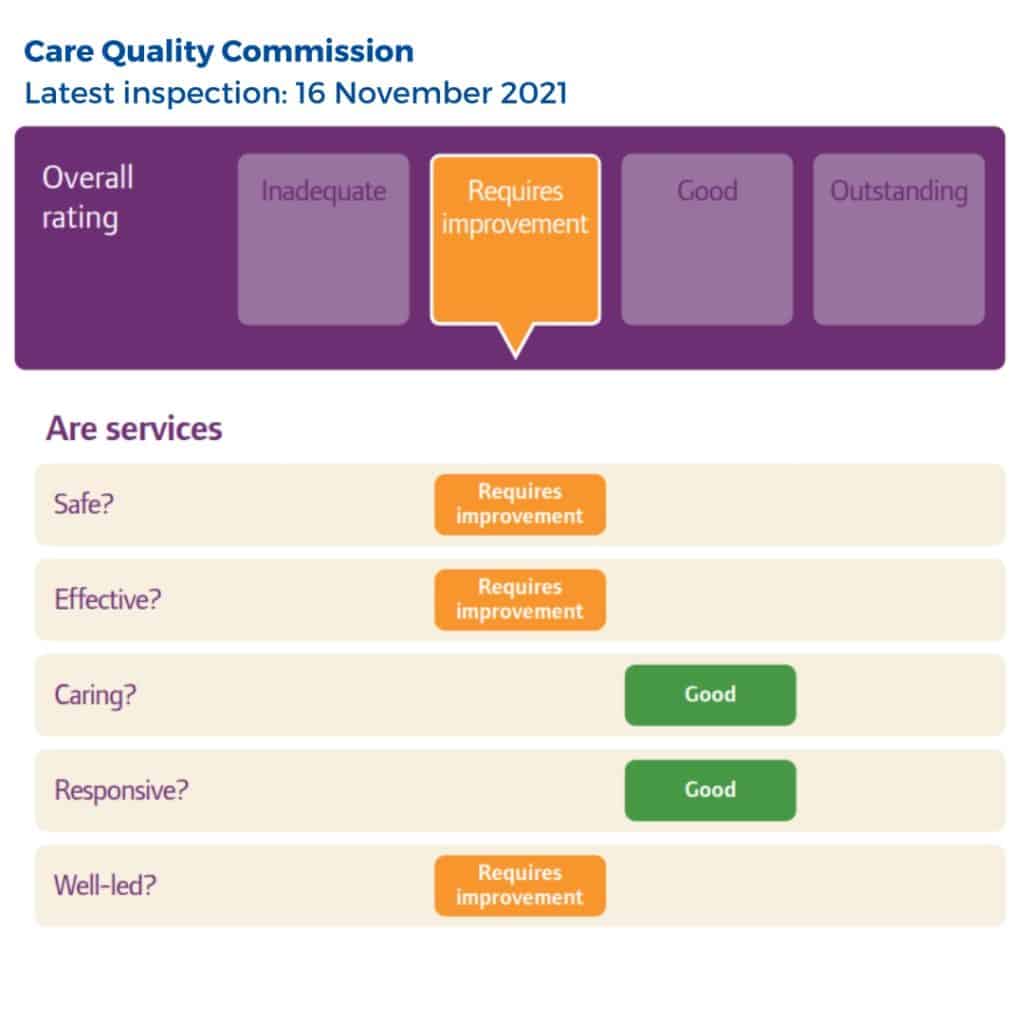 Care Quality Commission
Latest inspection: 16 November 2021

Overall rating

Inadequate

Requires improvement

Good

Outstanding

Are services

Safe? Requires improvement

Effective? Requires improvement

Caring? Good

Responsive? Good

Well-led? Requires improvement